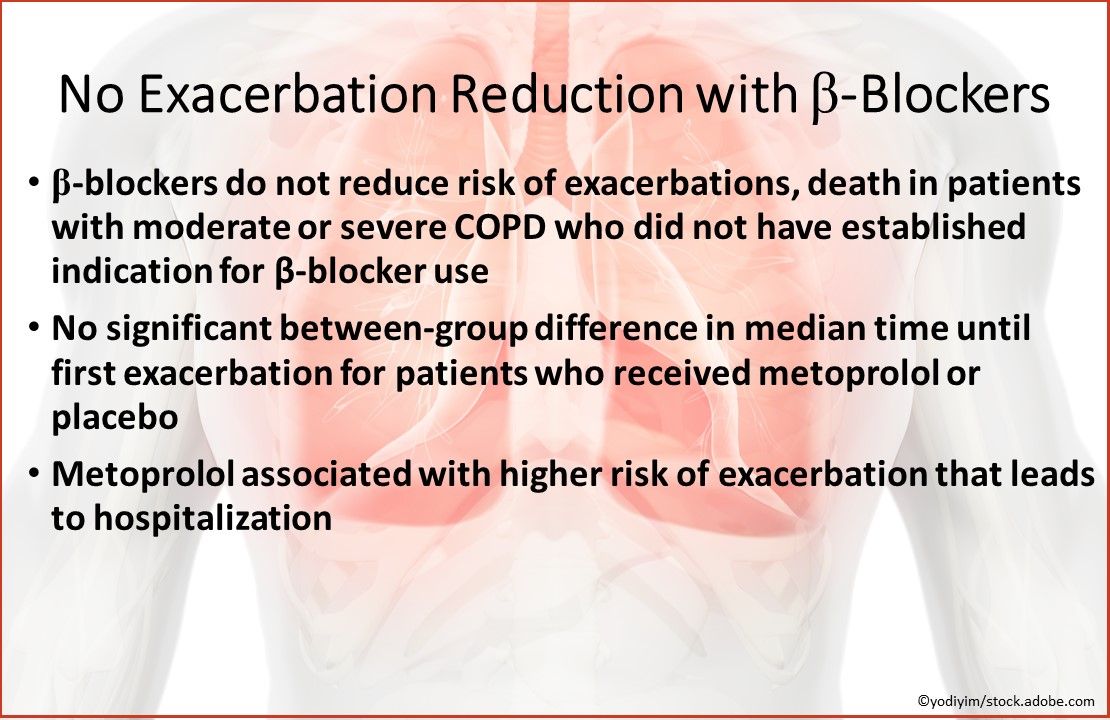 No Exacerbation Reduction with β-Blockers

• β-blockers do not reduce risk of exacerbations, death in patients with moderate or severe COPD who did not have established indication for β-blocker use

• No significant between-group difference in median time until first exacerbation for patients who received metoprolol or placebo

• Metoprolol associated with higher risk of exacerbation that leads to hospitalization

©yodiyim/stock.adobe.com